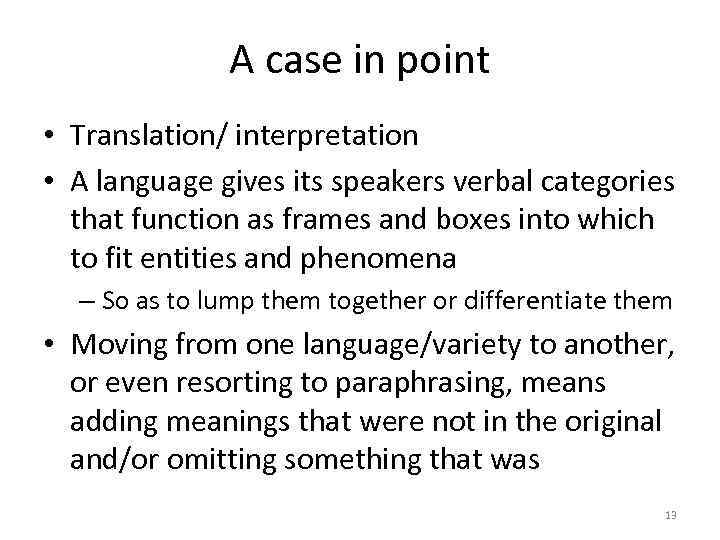 A case in point

• Translation/ interpretation
• A language gives its speakers verbal categories that function as frames and boxes into which to fit entities and phenomena
– So as to lump them together or differentiate them
• Moving from one language/variety to another, or even resorting to paraphrasing, means adding meanings that were not in the original and/or omitting something that was

13